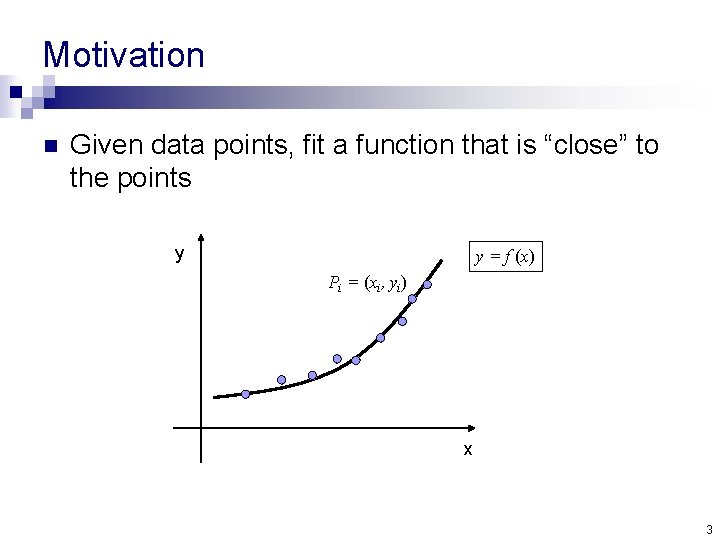 Motivation

Given data points, fit a function that is “close” to the points

y

$P_i = (x_i, y_i)$

$y = f(x)$

x

3